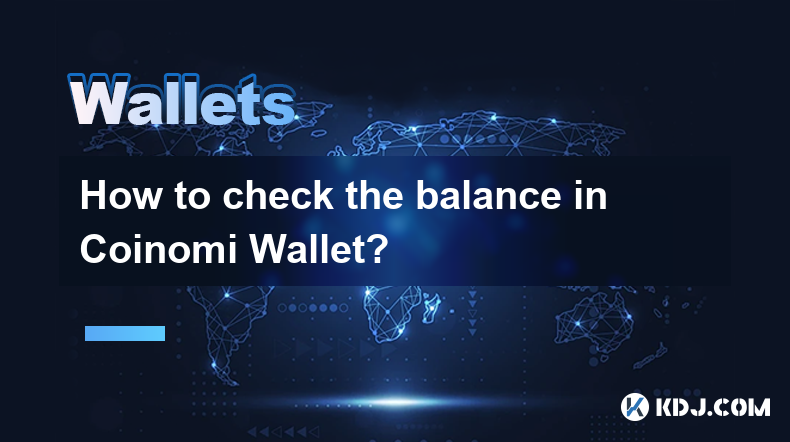 Wallets

How to check the balance in Coinomi Wallet?

KDJ.COM